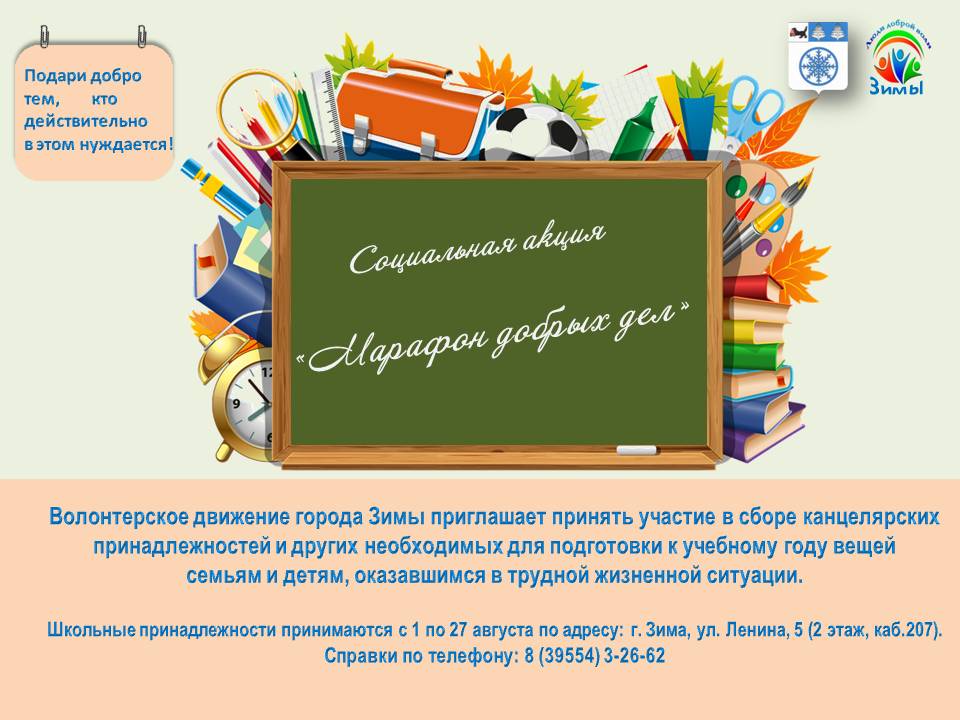 Подари добро тем, кто действительно в этом нуждается!

Люди доброй воли
Зимы

Социальная акция
«Марафон добрых дел»

Волонтерское движение города Зимы приглашает принять участие в сборе канцелярских принадлежностей и других необходимых для подготовки к учебному году вещей семьям и детям, оказавшимся в трудной жизненной ситуации.

Школьные принадлежности принимаются с 1 по 27 августа по адресу: г. Зима, ул. Ленина, 5 (2 этаж, каб.207).
Справки по телефону: 8 (39554) 3-26-62